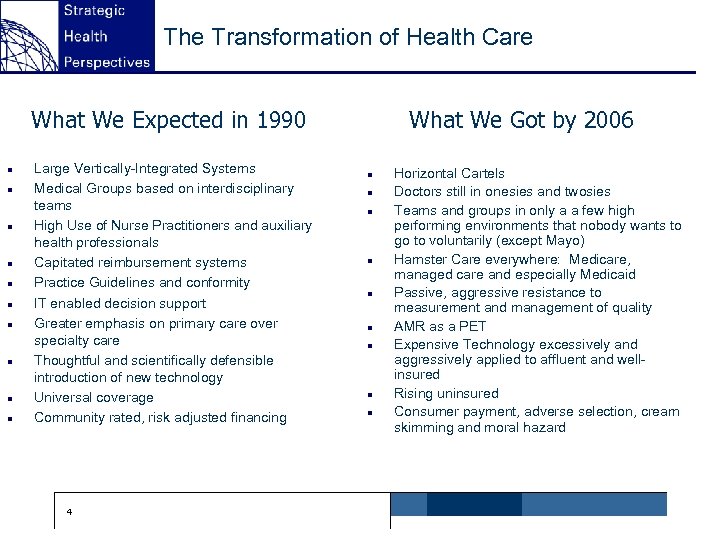 Strategic Health Perspectives

The Transformation of Health Care

What We Expected in 1990

- Large Vertically-Integrated Systems
- Medical Groups based on interdisciplinary teams
- High Use of Nurse Practitioners and auxiliary health professionals
- Capitated reimbursement systems
- Practice Guidelines and conformity
- IT enabled decision support
- Greater emphasis on primary care over specialty care
- Thoughtful and scientifically defensible introduction of new technology
- Universal coverage
- Community rated, risk adjusted financing

What We Got by 2006

- Horizontal Cartels
- Doctors still in onesies and twosies
- Teams and groups in only a a few high performing environments that nobody wants to go to voluntarily (except Mayo)
- Hamster Care everywhere: Medicare, managed care and especially Medicaid
- Passive, aggressive resistance to measurement and management of quality
- AMR as a PET
- Expensive Technology excessively and aggressively applied to affluent and well-insured
- Rising uninsured
- Consumer payment, adverse selection, cream skimming and moral hazard

4